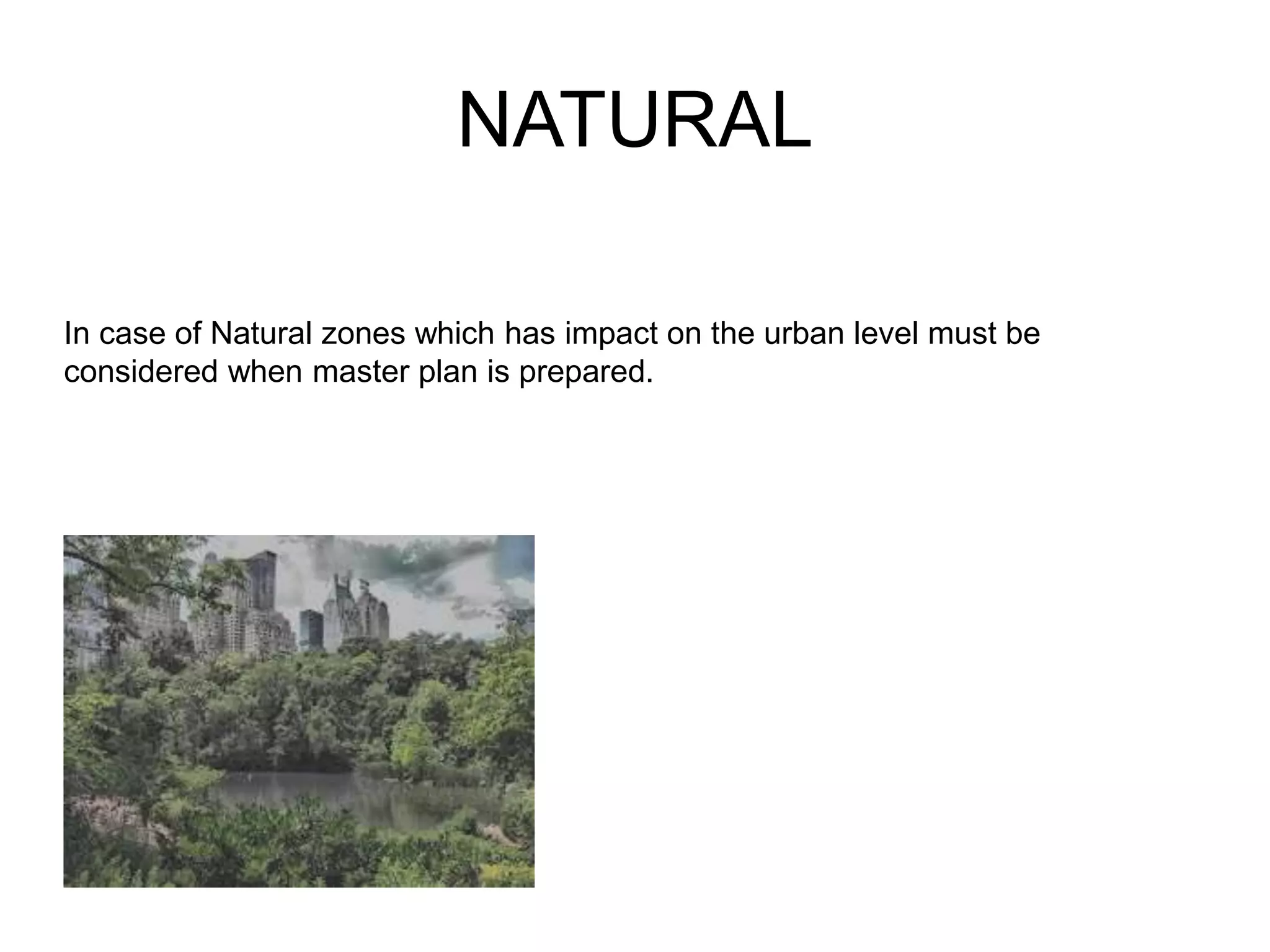 NATURAL

In case of Natural zones which has impact on the urban level must be considered when master plan is prepared.